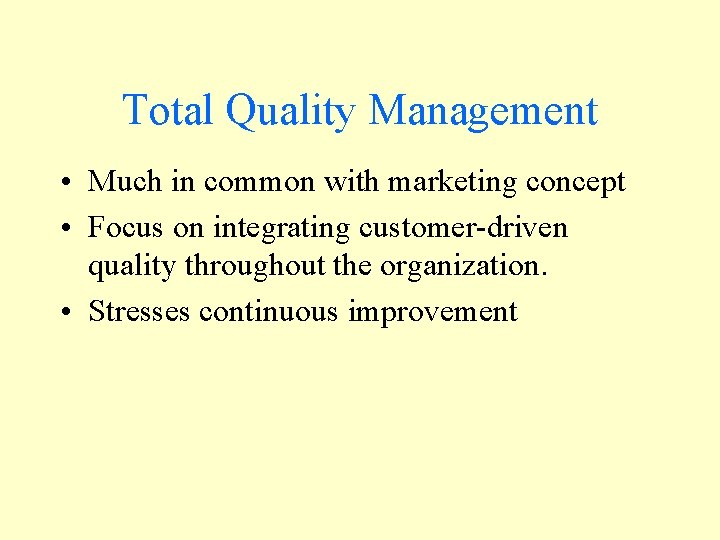 Total Quality Management

• Much in common with marketing concept
• Focus on integrating customer-driven quality throughout the organization.
• Stresses continuous improvement